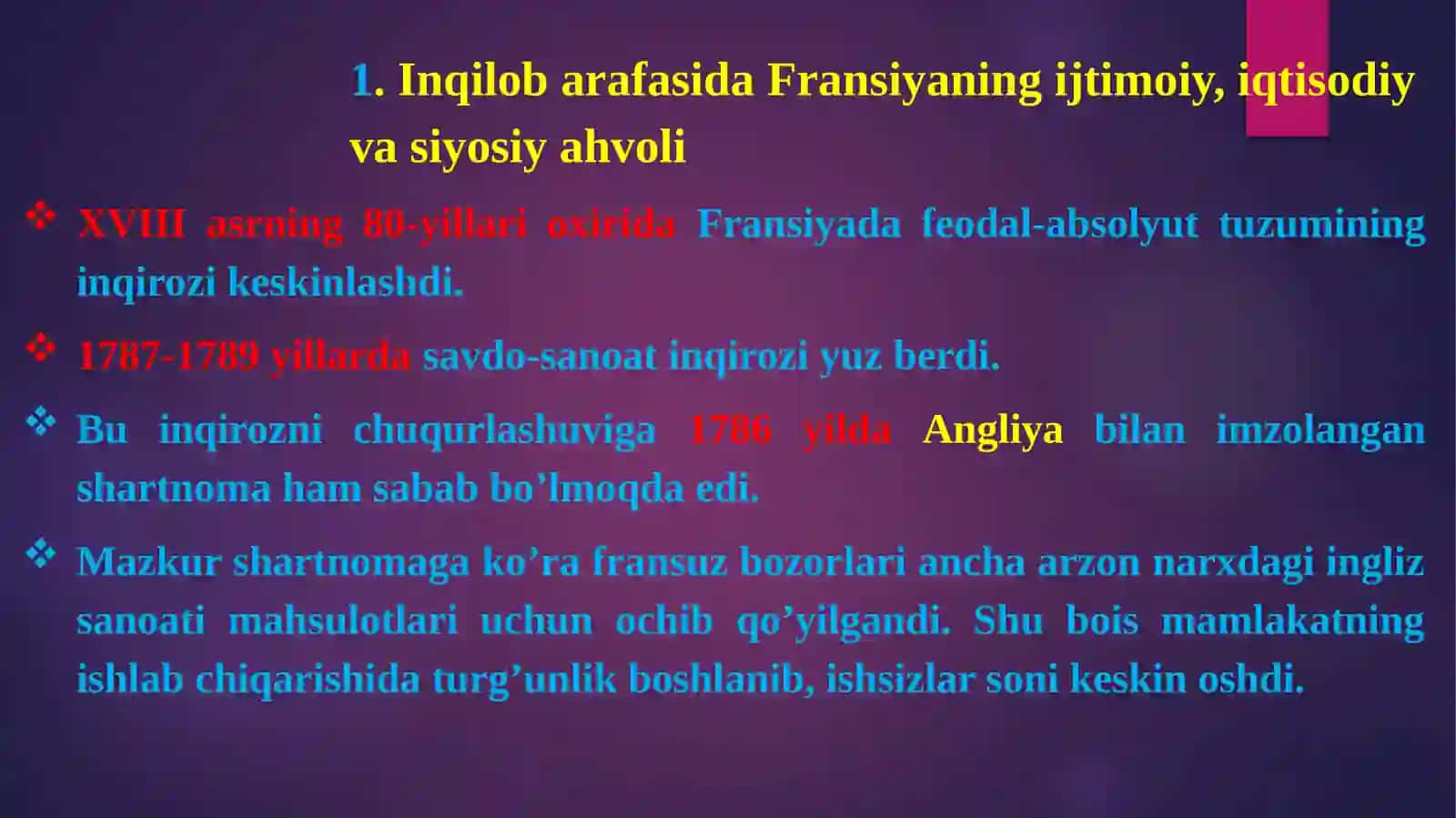 1. Inqilob arafasida Fransiyaning ijtimoiy, iqtisodiy va siyosiy ahvoli

❖ XVIII asrning 80-yillari oxirida Fransiyada feodal-absolyut tuzumining inqirozi keskinlashdi.

❖ 1787-1789 yillarda savdo-sanoat inqirozi yuz berdi.

❖ Bu inqirozni chuqurlashuviga 1786 yilda Angliya bilan imzolangan shartnoma ham sabab bo’lmoqda edi.

❖ Mazkur shartnomaga ko’ra fransuz bozorlari ancha arzon narxdagi ingliz sanoati mahsulotlari uchun ochib qo’yilgandi. Shu bois mamlakatning ishlab chiqarishida turg’unlik boshlanib, ishsizlar soni keskin oshdi.